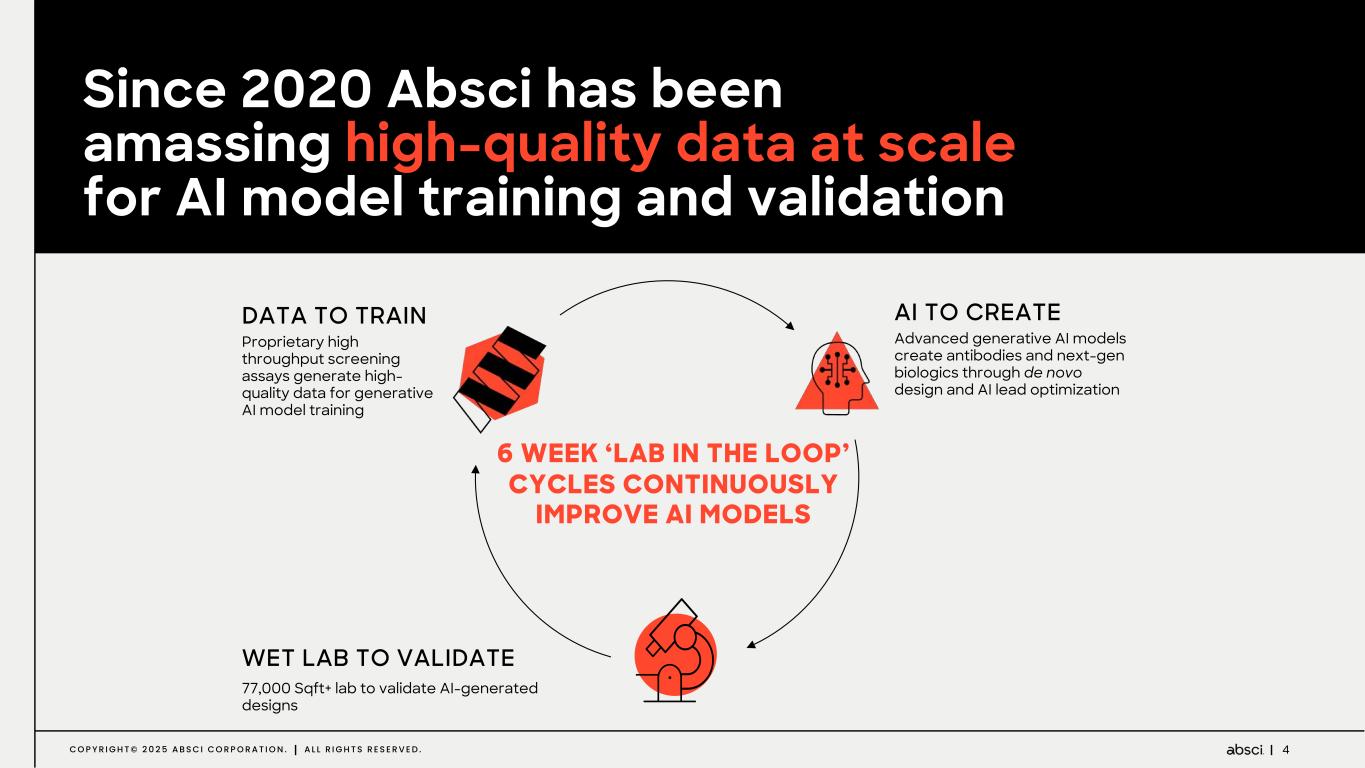 Since 2020 Absci has been amassing high-quality data at scale for AI model training and validation

DATA TO TRAIN
Proprietary high throughput screening assays generate high-quality data for generative AI model training

AI TO CREATE
Advanced generative AI models create antibodies and next-gen biologics through de novo design and AI lead optimization

6 WEEK ‘LAB IN THE LOOP’ CYCLES CONTINUOUSLY IMPROVE AI MODELS

WET LAB TO VALIDATE
77,000 Sqft+ lab to validate AI-generated designs

COPYRIGHT© 2025 ABSCI CORPORATION. | ALL RIGHTS RESERVED.

absci | 4